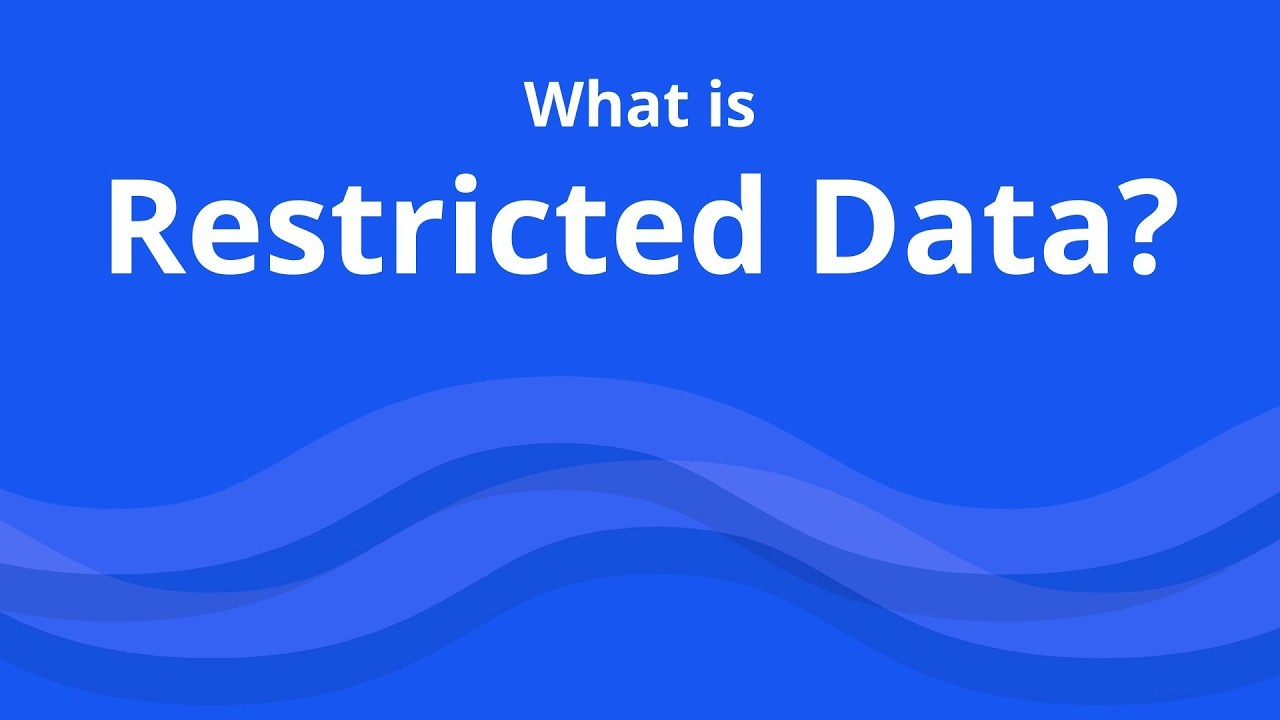 What is
Restricted Data?